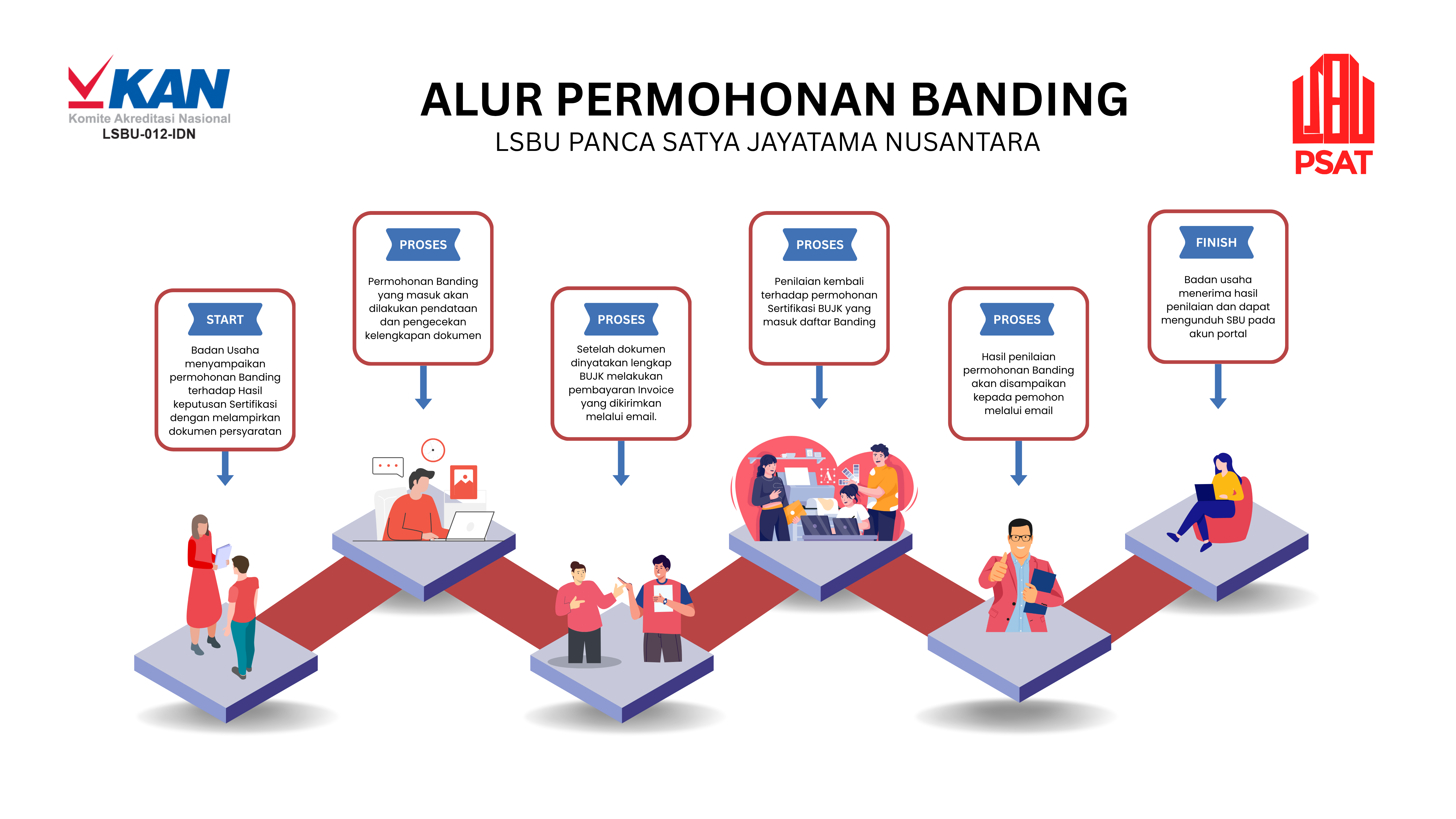 KAN
Komite Akreditasi Nasional
LSBU-012-IDN

ALUR PERMOHONAN BANDING
LSBU PANCA SATYA JAYATAMA NUSANTARA

PSAT

START
Badan Usaha menyampaikan permohonan Banding terhadap Hasil keputusan Sertifikasi dengan melampirkan dokumen persyaratan

PROSES
Permohonan Banding yang masuk akan dilakukan pendataan dan pengecekan kelengkapan dokumen

PROSES
Setelah dokumen dinyatakan lengkap BUJK melakukan pembayaran Invoice yang dikirimkan melalui email.

PROSES
Penilaian kembali terhadap permohonan Sertifikasi BUJK yang masuk daftar Banding

PROSES
Hasil penilaian permohonan Banding akan disampaikan kepada pemohon melalui email

FINISH
Badan usaha menerima hasil penilaian dan dapat mengunduh SBU pada akun portal